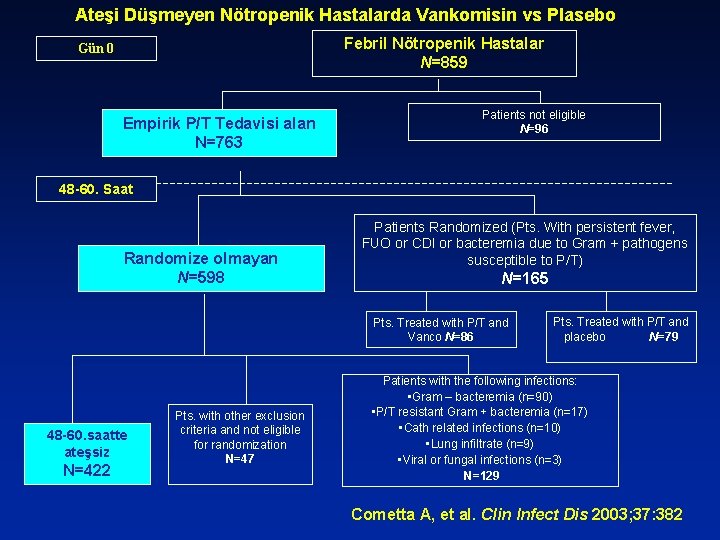 Ateşi Düşmeyen Nötropenik Hastalarda Vankomisin vs Plasebo

Gün 0

Febril Nötropenik Hastalar
N=859

Empirik P/T Tedavisi alan
N=763

Patients not eligible
N=96

48-60. Saat

Randomize olmayan
N=598

Patients Randomized (Pts. With persistent fever, FUO or CDI or bacteremia due to Gram + pathogens susceptible to P/T)
N=165

Pts. Treated with P/T and Vanco N=86

Pts. Treated with P/T and placebo N=79

48-60.saatte ateşsiz
N=422

Pts. with other exclusion criteria and not eligible for randomization
N=47

Patients with the following infections:
•Gram – bacteremia (n=90)
•P/T resistant Gram + bacteremia (n=17)
•Cath related infections (n=10)
•Lung infiltrate (n=9)
•Viral or fungal infections (n=3)
N=129

Cometta A, et al. Clin Infect Dis 2003;37:382